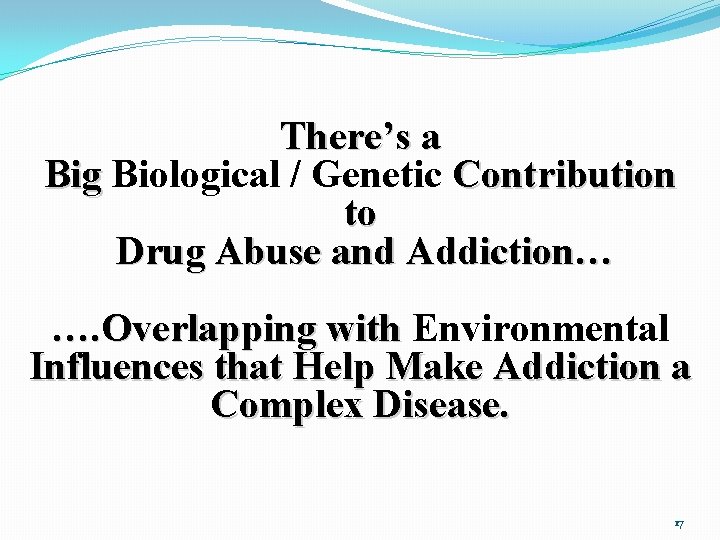 There's a
Big Biological / Genetic Contribution
to
Drug Abuse and Addiction…

….Overlapping with Environmental Influences that Help Make Addiction a Complex Disease.

17